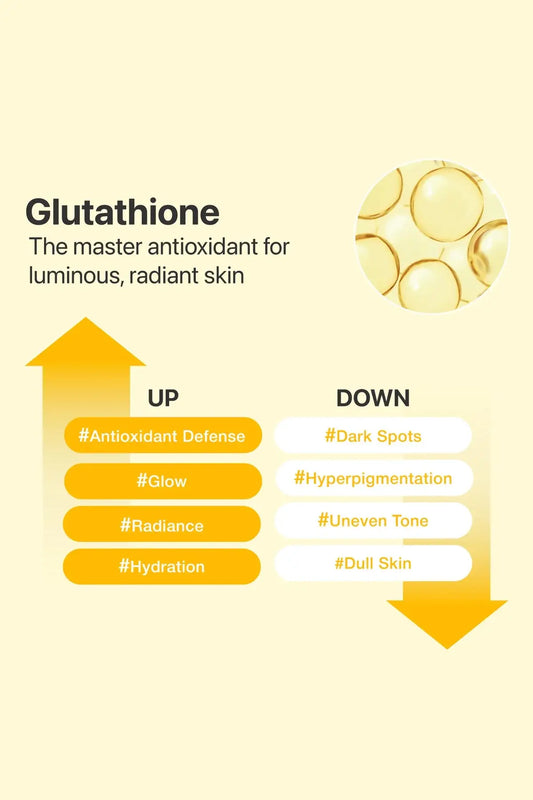 Glutathione
The master antioxidant for luminous, radiant skin

UP
#Antioxidant Defense
#Glow
#Radiance
#Hydration

DOWN
#Dark Spots
#Hyperpigmentation
#Uneven Tone
#Dull Skin